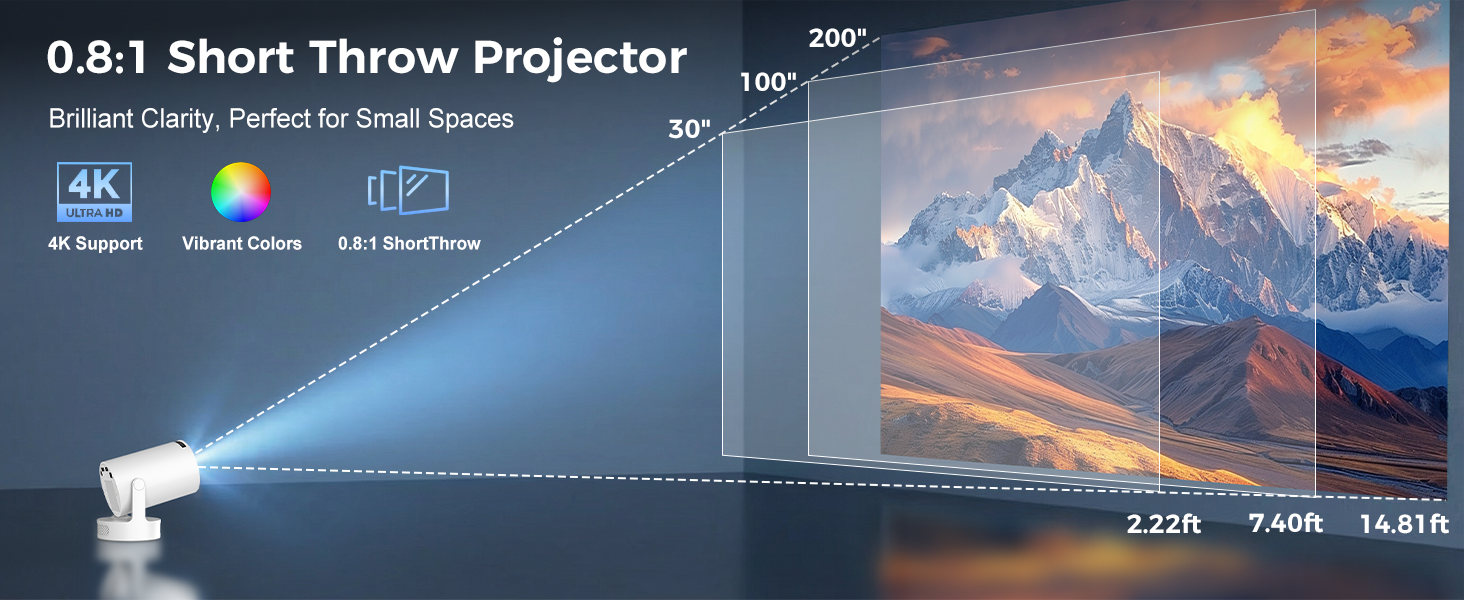 0.8:1 Short Throw Projector

Brilliant Clarity, Perfect for Small Spaces

4K ULTRA HD

4K Support

Vibrant Colors

0.8:1 ShortThrow

200"

100"

30"

2.22ft

7.40ft

14.81ft